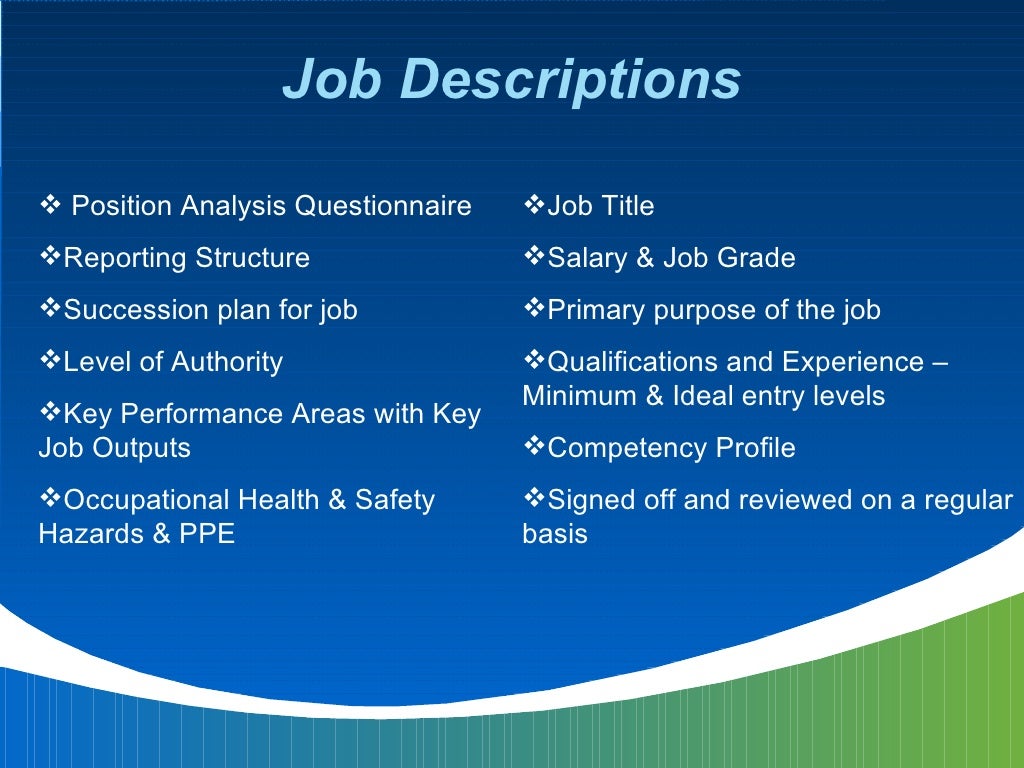 Job Descriptions

❖ Position Analysis Questionnaire

❖Reporting Structure

❖Succession plan for job

❖Level of Authority

❖Key Performance Areas with Key Job Outputs

❖Occupational Health & Safety Hazards & PPE

❖Job Title

❖Salary & Job Grade

❖Primary purpose of the job

❖Qualifications and Experience – Minimum & Ideal entry levels

❖Competency Profile

❖Signed off and reviewed on a regular basis